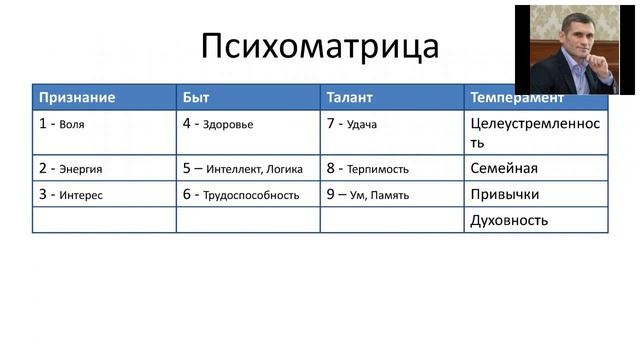 Психоматрица

| Признание | Быт | Талант | Темперамент |
|---|---|---|---|
| 1 - Воля | 4 - Здоровье | 7 - Удача | Целеустремленность |
| 2 - Энергия | 5 – Интеллект, Логика | 8 - Терпимость | Семейная |
| 3 - Интерес | 6 - Трудоспособность | 9 – Ум, Память | Привычки |
| | | | Духовность |